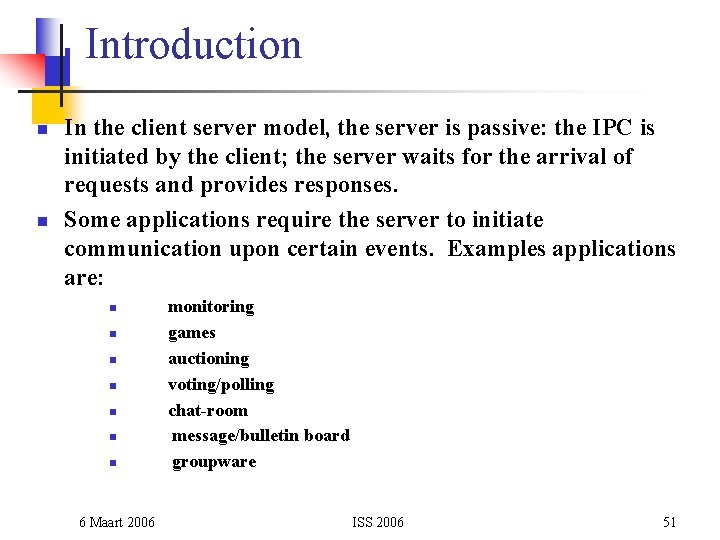 Introduction

- In the client server model, the server is passive: the IPC is initiated by the client; the server waits for the arrival of requests and provides responses.
- Some applications require the server to initiate communication upon certain events. Examples applications are:
  - monitoring
  - games
  - auctioning
  - voting/polling
  - chat-room
  - message/bulletin board
  - groupware

6 Maart 2006

ISS 2006

51